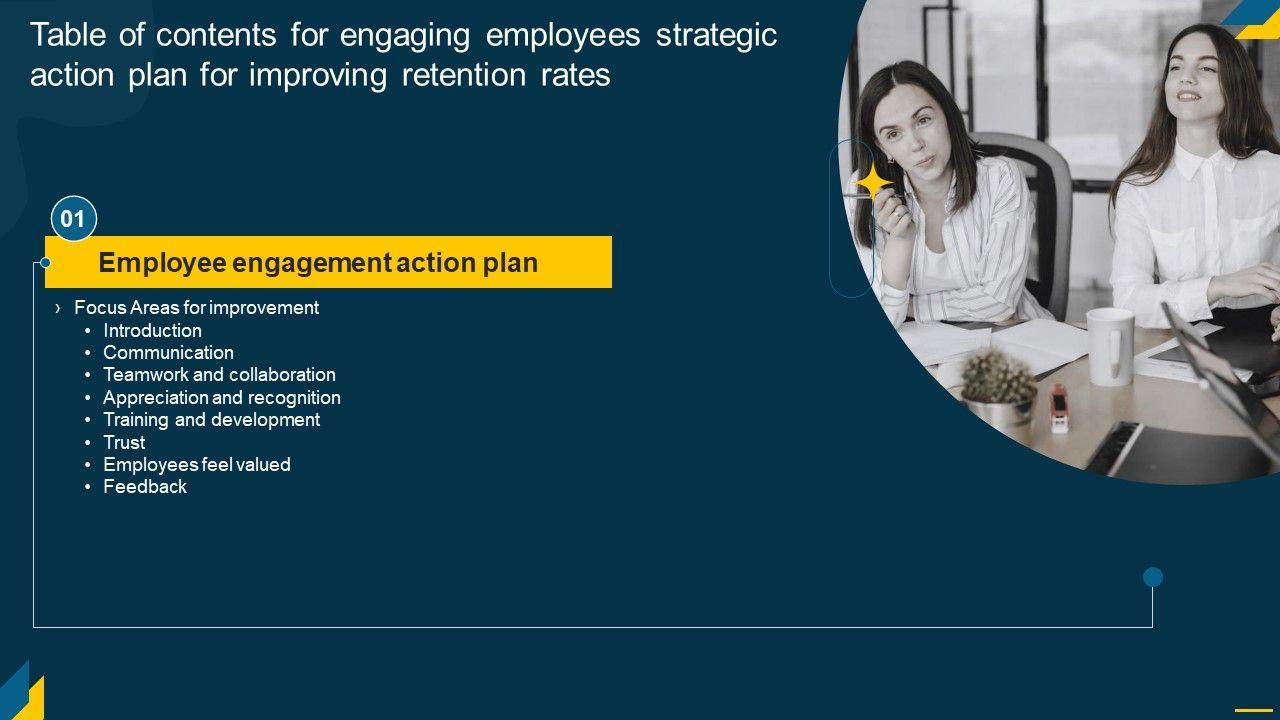 Table of contents for engaging employees strategic action plan for improving retention rates

01

Employee engagement action plan

› Focus Areas for improvement
• Introduction
• Communication
• Teamwork and collaboration
• Appreciation and recognition
• Training and development
• Trust
• Employees feel valued
• Feedback